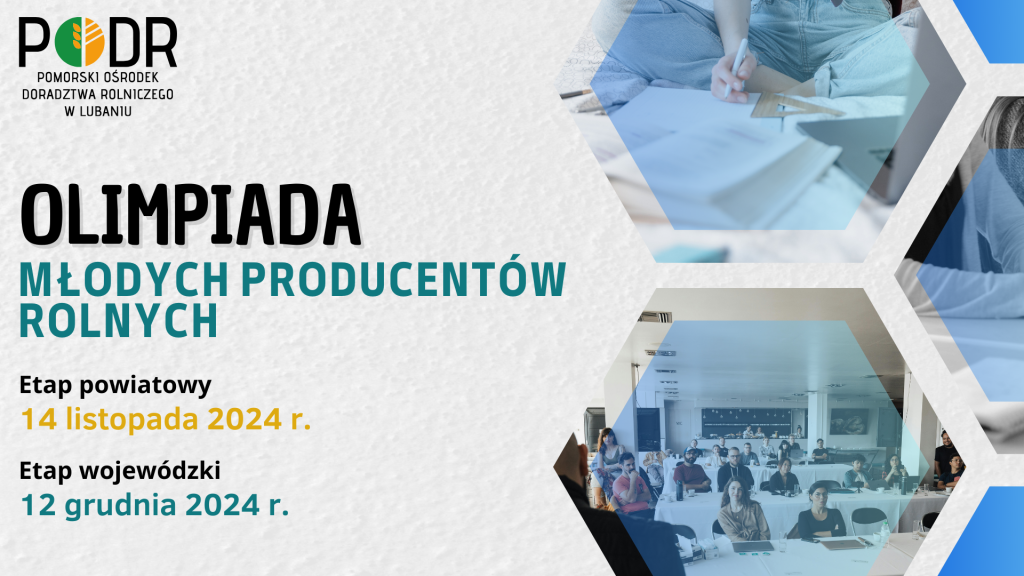 PODR
POMORSKI OŚRODEK DORADZTWA ROLNICZEGO W LUBANIU

OLIMPIADA
MŁODYCH PRODUCENTÓW ROLNYCH

Etap powiatowy
14 listopada 2024 r.

Etap wojewódzki
12 grudnia 2024 r.